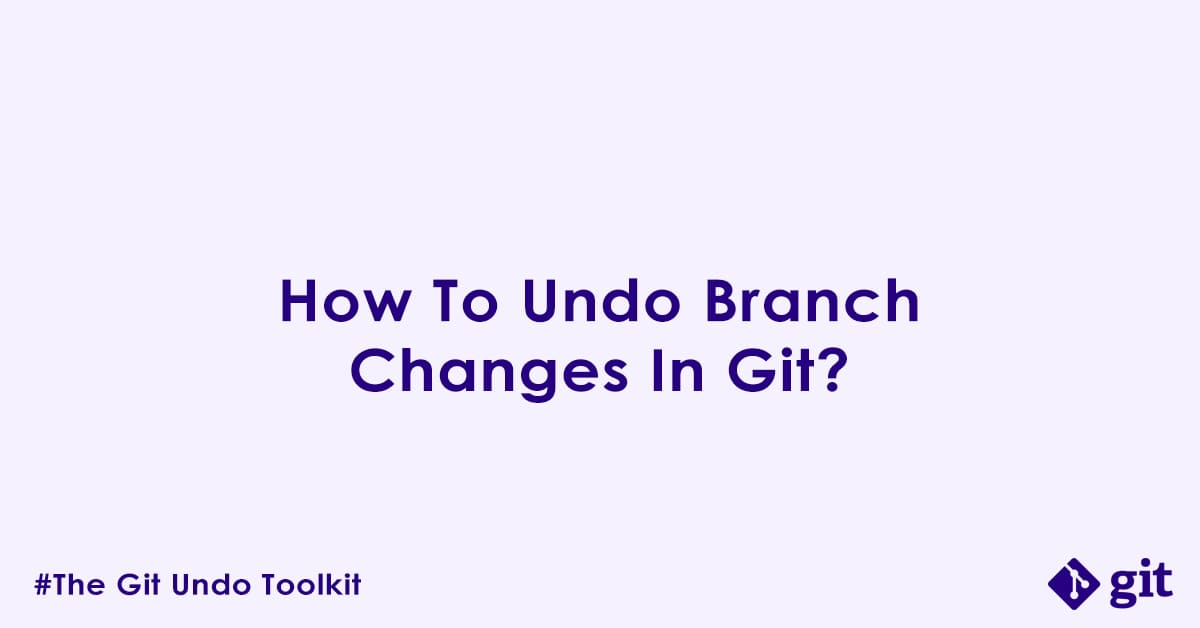 How To Undo Branch Changes In Git?

#The Git Undo Toolkit

git